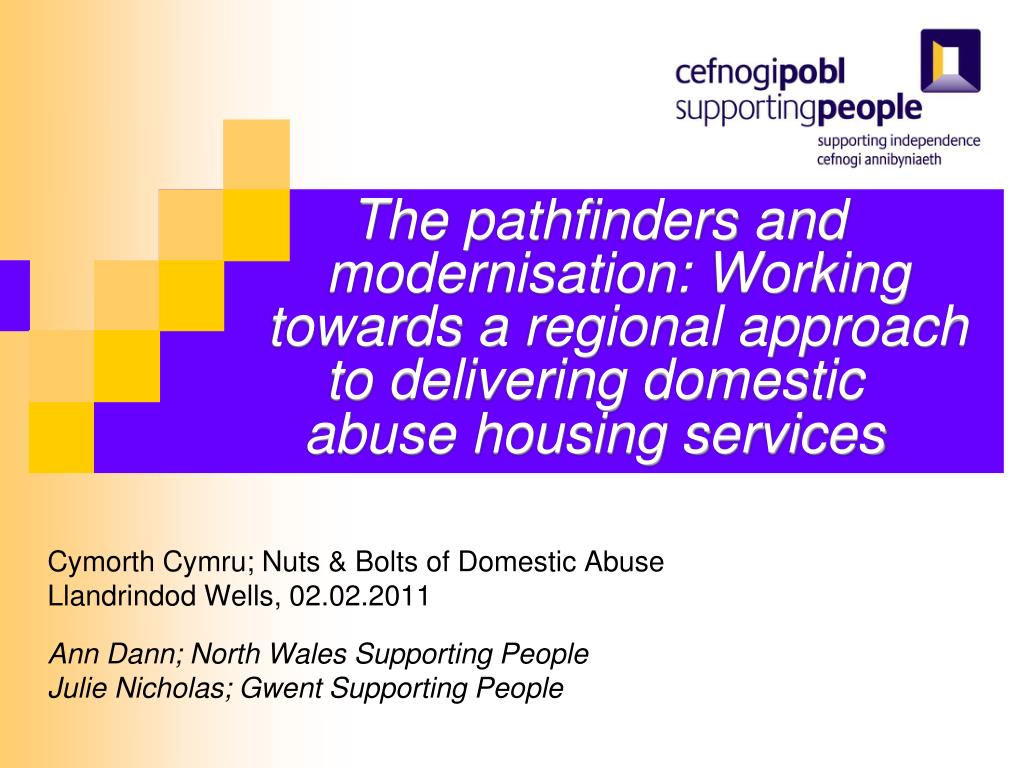 cefnogipobl
supportingpeople
supporting independence
cefnogi annibyniaeth

The pathfinders and modernisation: Working towards a regional approach to delivering domestic abuse housing services

Cymorth Cymru; Nuts & Bolts of Domestic Abuse
Llandrindod Wells, 02.02.2011

Ann Dann; North Wales Supporting People
Julie Nicholas; Gwent Supporting People